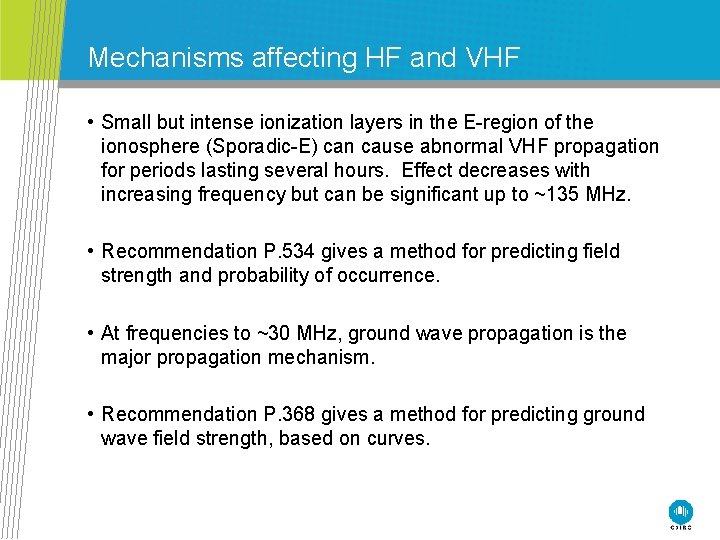 Mechanisms affecting HF and VHF

• Small but intense ionization layers in the E-region of the ionosphere (Sporadic-E) can cause abnormal VHF propagation for periods lasting several hours. Effect decreases with increasing frequency but can be significant up to ~135 MHz.

• Recommendation P.534 gives a method for predicting field strength and probability of occurrence.

• At frequencies to ~30 MHz, ground wave propagation is the major propagation mechanism.

• Recommendation P.368 gives a method for predicting ground wave field strength, based on curves.

CSIRO